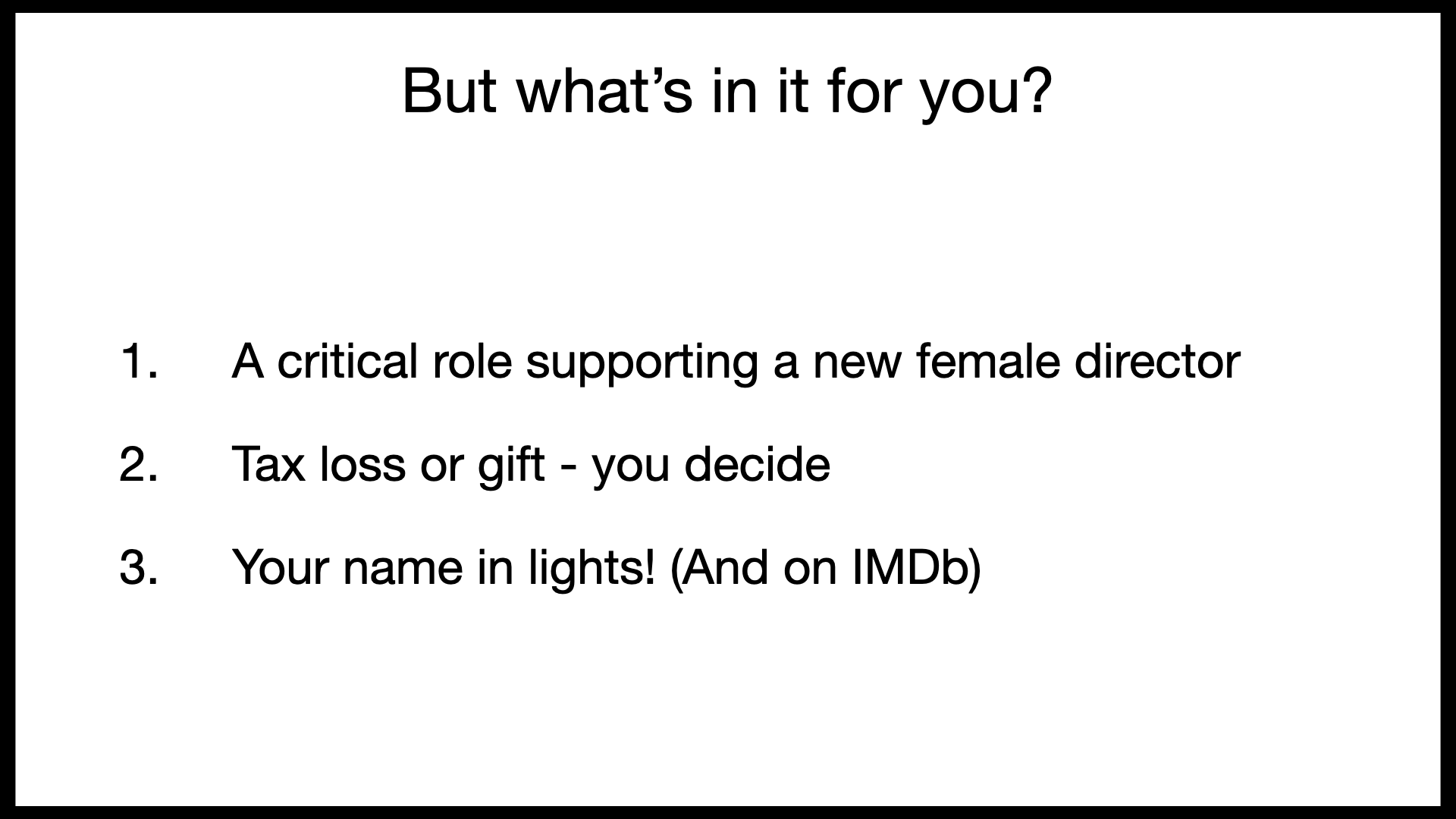 But what’s in it for you?

1. A critical role supporting a new female director

2. Tax loss or gift - you decide

3. Your name in lights! (And on IMDb)